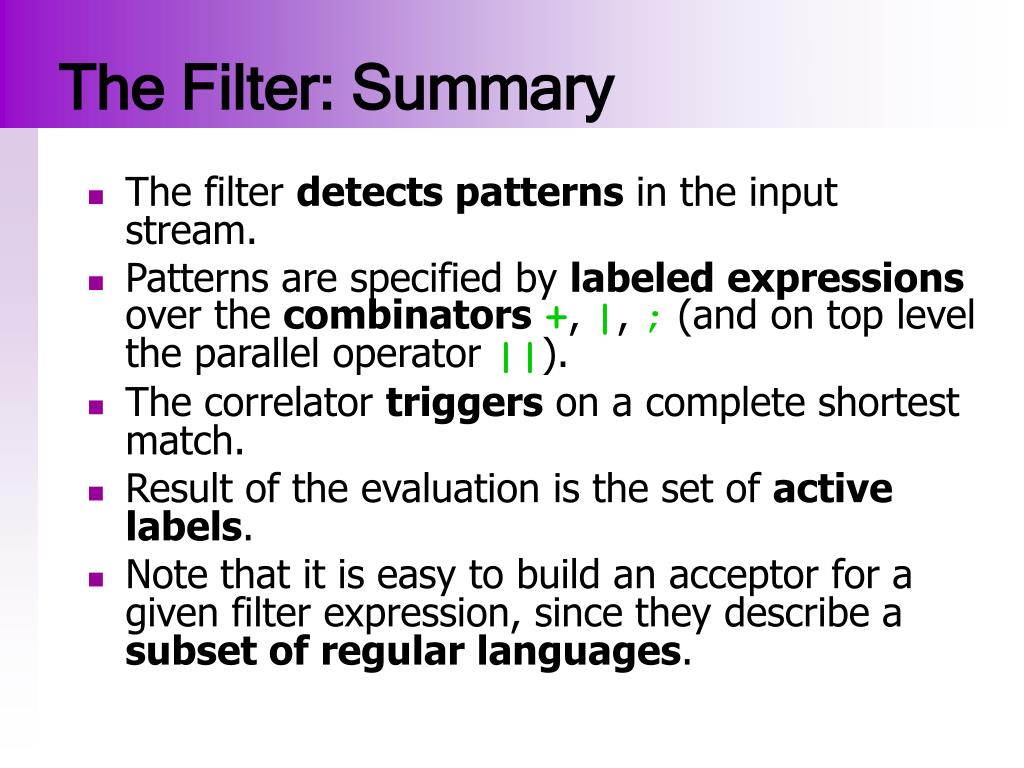 The Filter: Summary

- The filter **detects patterns** in the input stream.
- Patterns are specified by **labeled expressions** over the **combinators** +, |, ; (and on top level the parallel operator ||).
- The correlator **triggers** on a complete shortest match.
- Result of the evaluation is the set of **active labels**.
- Note that it is easy to build an acceptor for a given filter expression, since they describe a **subset of regular languages**.